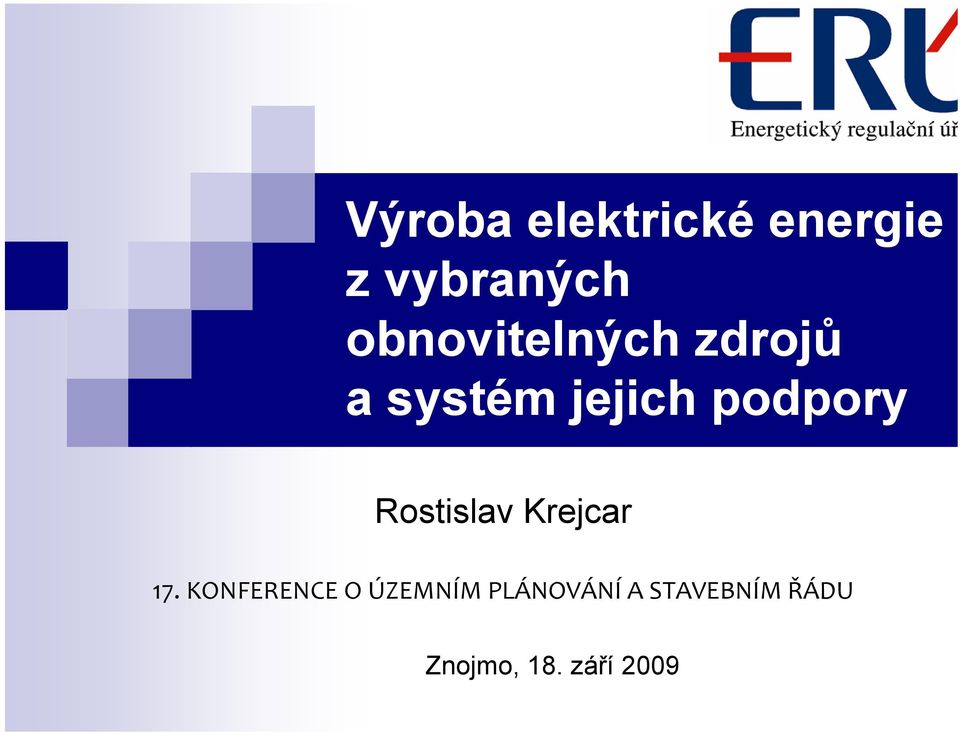 ERÚ
Energetický regulační úř

Výroba elektrické energie z vybraných obnovitelných zdrojů a systém jejich podpory

Rostislav Krejcar

17. KONFERENCE O ÚZEMNÍM PLÁNOVÁNÍ A STAVEBNÍM ŘÁDU

Znojmo, 18. září 2009